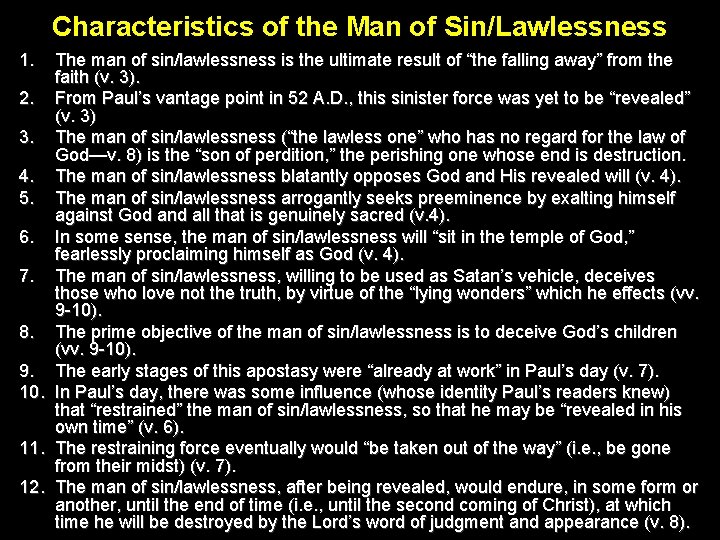 Characteristics of the Man of Sin/Lawlessness

1. The man of sin/lawlessness is the ultimate result of “the falling away” from the faith (v. 3).
2. From Paul’s vantage point in 52 A.D., this sinister force was yet to be “revealed” (v. 3)
3. The man of sin/lawlessness (“the lawless one” who has no regard for the law of God—v. 8) is the “son of perdition,” the perishing one whose end is destruction.
4. The man of sin/lawlessness blatantly opposes God and His revealed will (v. 4).
5. The man of sin/lawlessness arrogantly seeks preeminence by exalting himself against God and all that is genuinely sacred (v.4).
6. In some sense, the man of sin/lawlessness will “sit in the temple of God,” fearlessly proclaiming himself as God (v. 4).
7. The man of sin/lawlessness, willing to be used as Satan’s vehicle, deceives those who love not the truth, by virtue of the “lying wonders” which he effects (vv. 9-10).
8. The prime objective of the man of sin/lawlessness is to deceive God’s children (vv. 9-10).
9. The early stages of this apostasy were “already at work” in Paul’s day (v. 7).
10. In Paul’s day, there was some influence (whose identity Paul’s readers knew) that “restrained” the man of sin/lawlessness, so that he may be “revealed in his own time” (v. 6).
11. The restraining force eventually would “be taken out of the way” (i.e., be gone from their midst) (v. 7).
12. The man of sin/lawlessness, after being revealed, would endure, in some form or another, until the end of time (i.e., until the second coming of Christ), at which time he will be destroyed by the Lord’s word of judgment and appearance (v. 8).